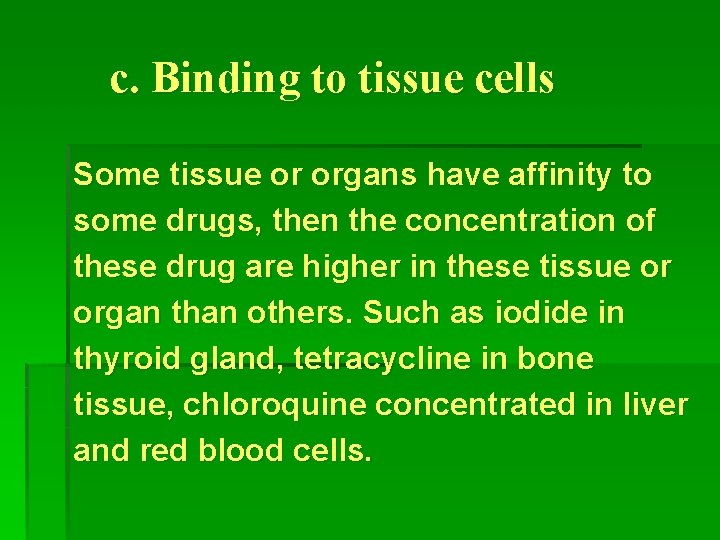 c. Binding to tissue cells

Some tissue or organs have affinity to some drugs, then the concentration of these drug are higher in these tissue or organ than others. Such as iodide in thyroid gland, tetracycline in bone tissue, chloroquine concentrated in liver and red blood cells.